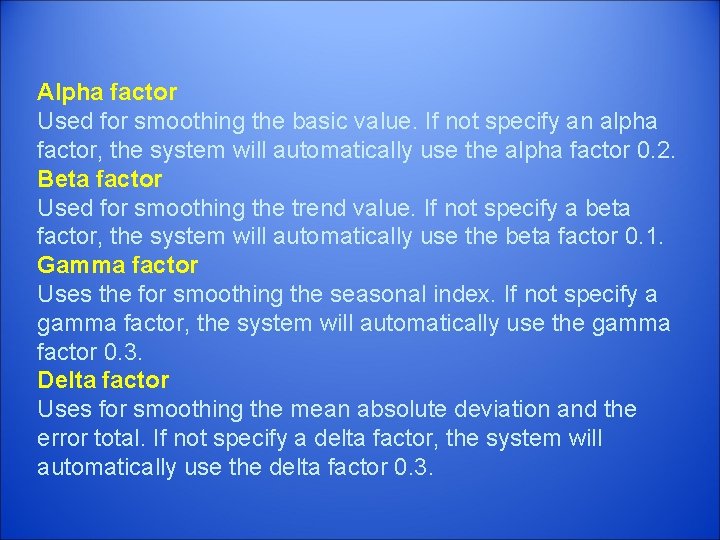 Alpha factor
Used for smoothing the basic value. If not specify an alpha factor, the system will automatically use the alpha factor 0.2.
Beta factor
Used for smoothing the trend value. If not specify a beta factor, the system will automatically use the beta factor 0.1.
Gamma factor
Uses the for smoothing the seasonal index. If not specify a gamma factor, the system will automatically use the gamma factor 0.3.
Delta factor
Uses for smoothing the mean absolute deviation and the error total. If not specify a delta factor, the system will automatically use the delta factor 0.3.